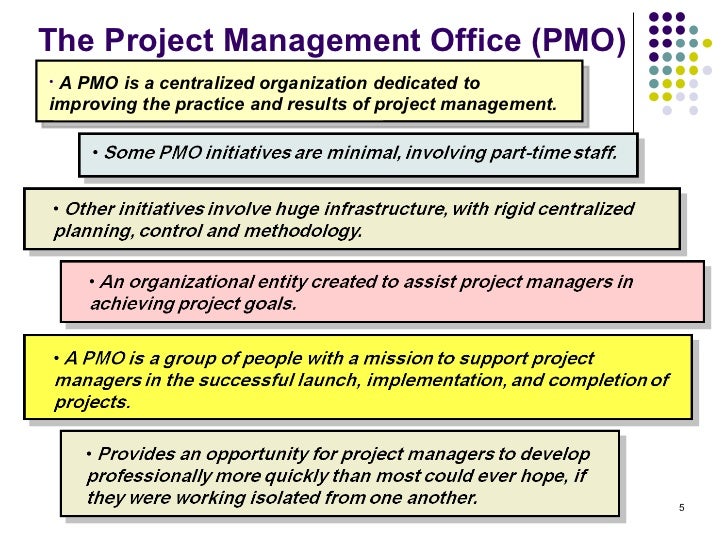 The Project Management Office (PMO)

· A PMO is a centralized organization dedicated to improving the practice and results of project management.

• Some PMO initiatives are minimal, involving part-time staff.

• Other initiatives involve huge infrastructure, with rigid centralized planning, control and methodology.

• An organizational entity created to assist project managers in achieving project goals.

• A PMO is a group of people with a mission to support project managers in the successful launch, implementation, and completion of projects.

• Provides an opportunity for project managers to develop professionally more quickly than most could ever hope, if they were working isolated from one another.

5